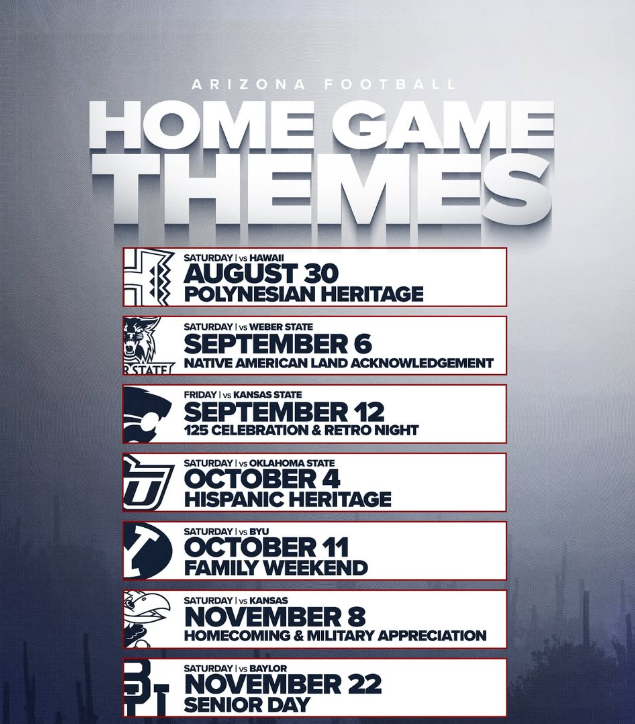 ARIZONA FOOTBALL
HOME GAME THEMES

SATURDAY | vs HAWAII
AUGUST 30
POLYNESIAN HERITAGE

R STATE
SATURDAY | vs WEBER STATE
SEPTEMBER 6
NATIVE AMERICAN LAND ACKNOWLEDGEMENT

FRIDAY | vs KANSAS STATE
SEPTEMBER 12
125 CELEBRATION & RETRO NIGHT

SATURDAY | vs OKLAHOMA STATE
OCTOBER 4
HISPANIC HERITAGE

SATURDAY | vs BYU
OCTOBER 11
FAMILY WEEKEND

SATURDAY | vs KANSAS
NOVEMBER 8
HOMECOMING & MILITARY APPRECIATION

SATURDAY | vs BAYLOR
NOVEMBER 22
SENIOR DAY